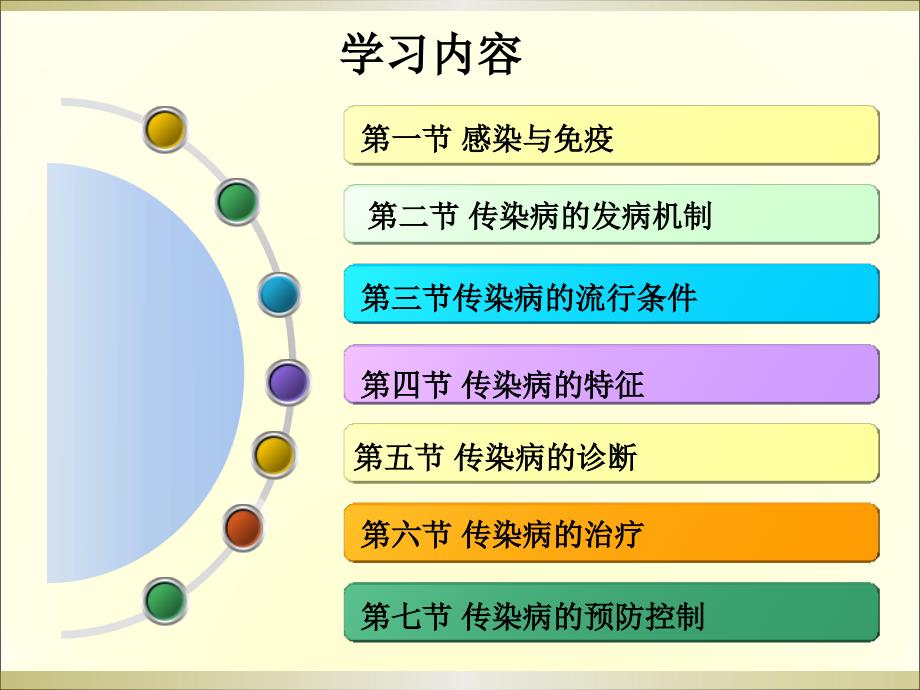 学习内容

第一节 感染与免疫

第二节 传染病的发病机制

第三节传染病的流行条件

第四节 传染病的特征

第五节 传染病的诊断

第六节 传染病的治疗

第七节 传染病的预防控制